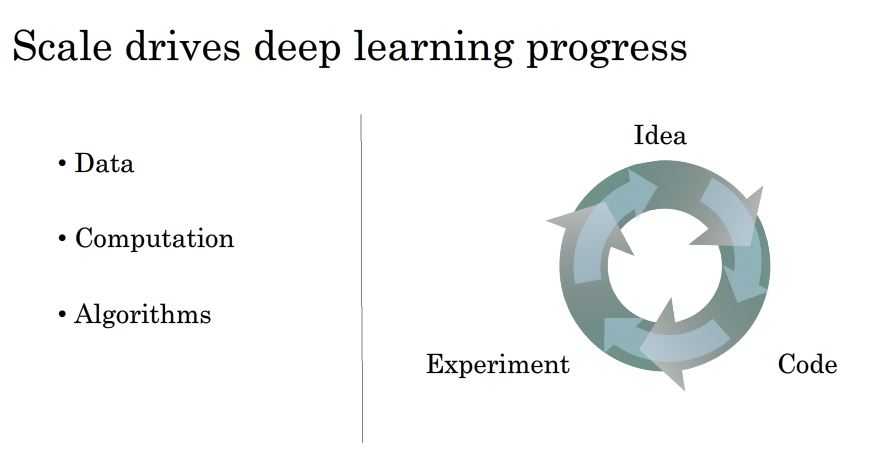 Scale drives deep learning progress

• Data

• Computation

• Algorithms

Idea

Experiment

Code